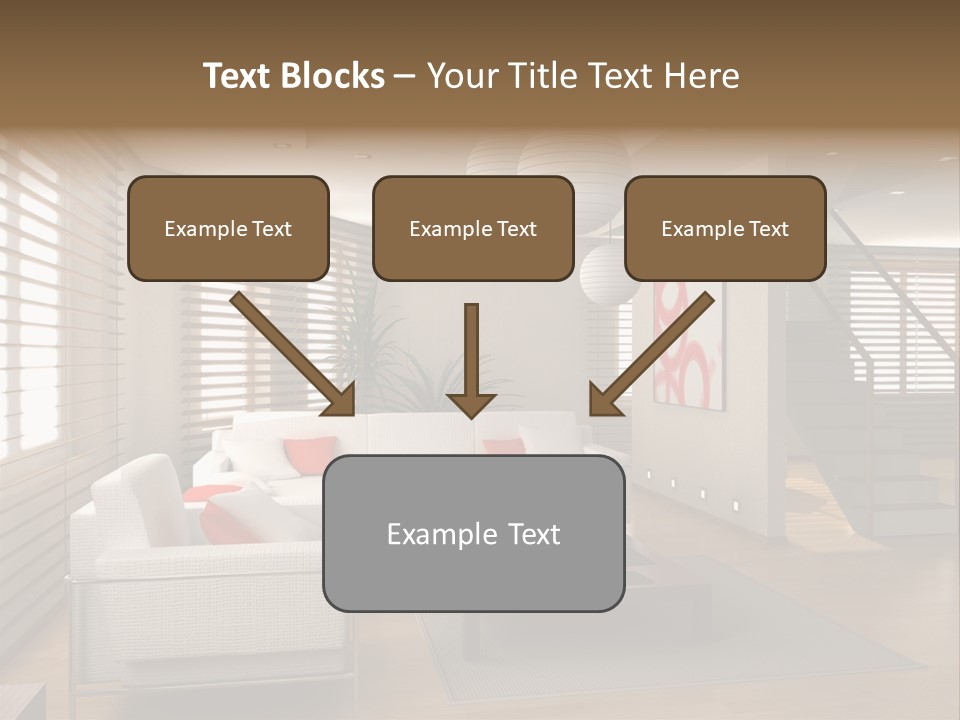 Text Blocks – Your Title Text Here

Example Text

Example Text

Example Text

Example Text